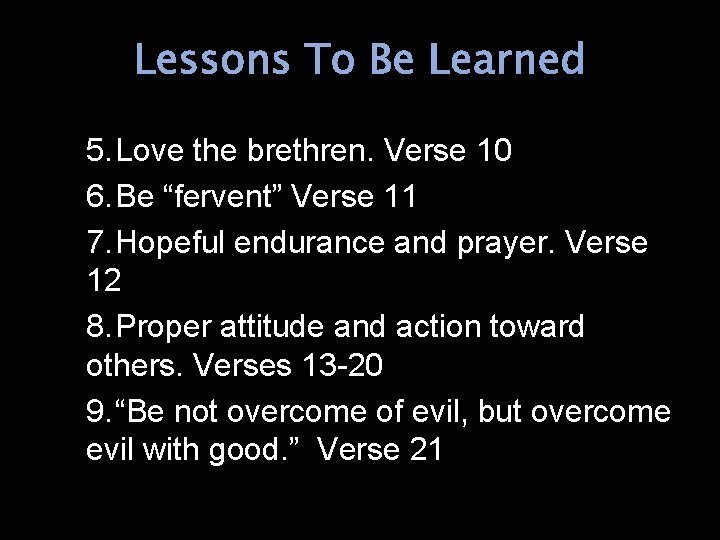 Lessons To Be Learned

5. Love the brethren. Verse 10

6. Be “fervent” Verse 11

7. Hopeful endurance and prayer. Verse 12

8. Proper attitude and action toward others. Verses 13-20

9. “Be not overcome of evil, but overcome evil with good.” Verse 21